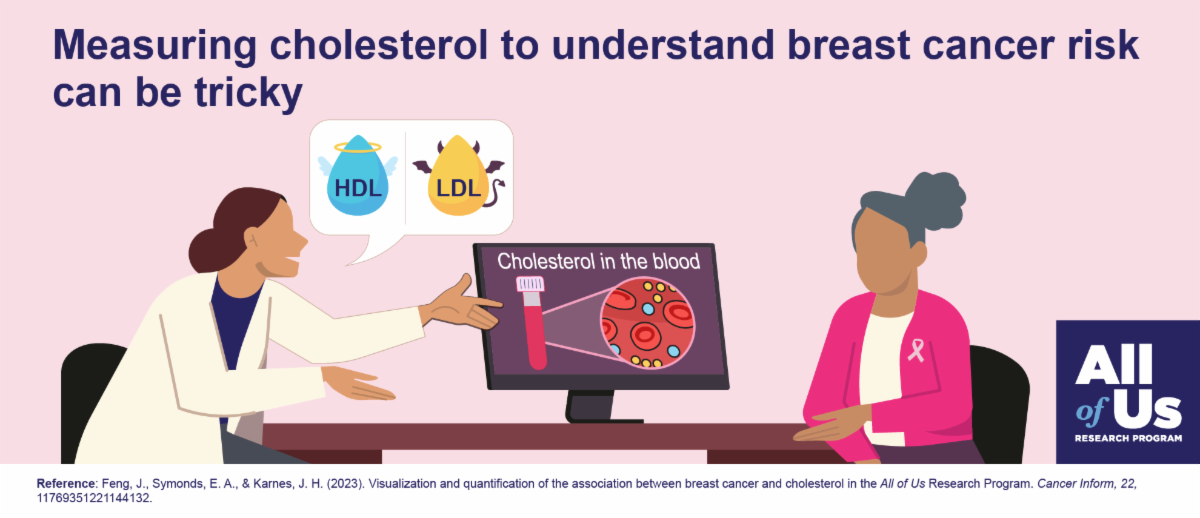 Measuring cholesterol to understand breast cancer risk can be tricky

HDL

LDL

Cholesterol in the blood

All of Us
RESEARCH PROGRAM

Reference: Feng, J., Symonds, E. A., & Karnes, J. H. (2023). Visualization and quantification of the association between breast cancer and cholesterol in the All of Us Research Program. Cancer Inform, 22, 11769351221144132.